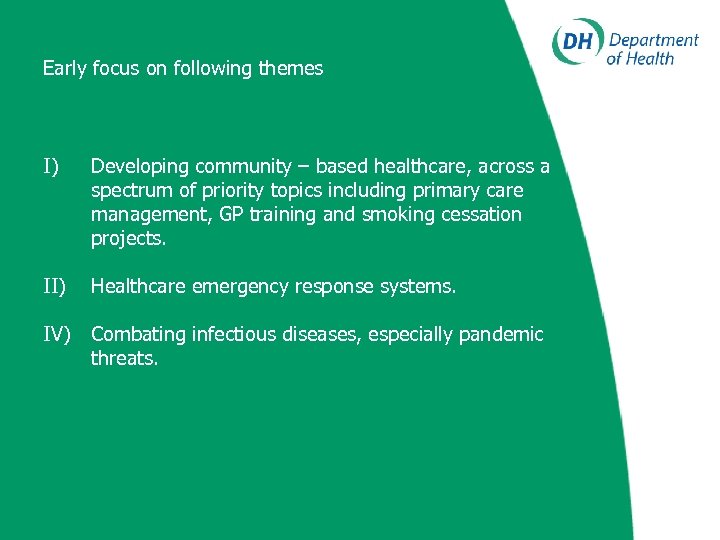 DH Department of Health

Early focus on following themes

I) Developing community – based healthcare, across a spectrum of priority topics including primary care management, GP training and smoking cessation projects.

II) Healthcare emergency response systems.

IV) Combating infectious diseases, especially pandemic threats.